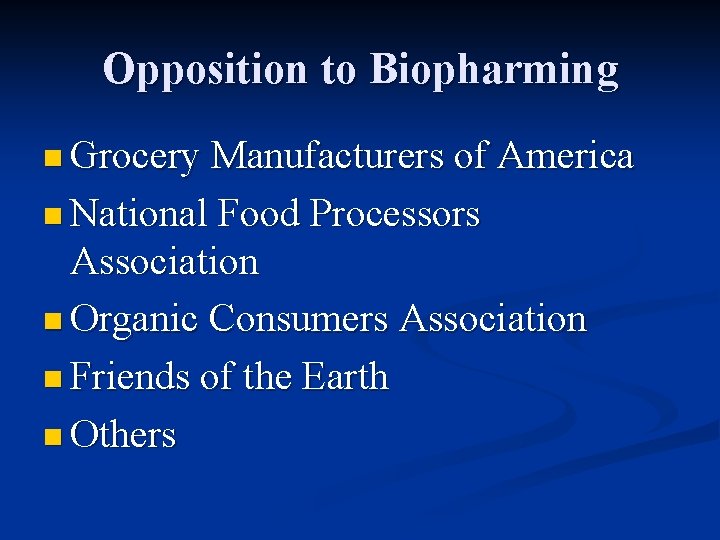 Opposition to Biopharming

- Grocery Manufacturers of America
- National Food Processors Association
- Organic Consumers Association
- Friends of the Earth
- Others